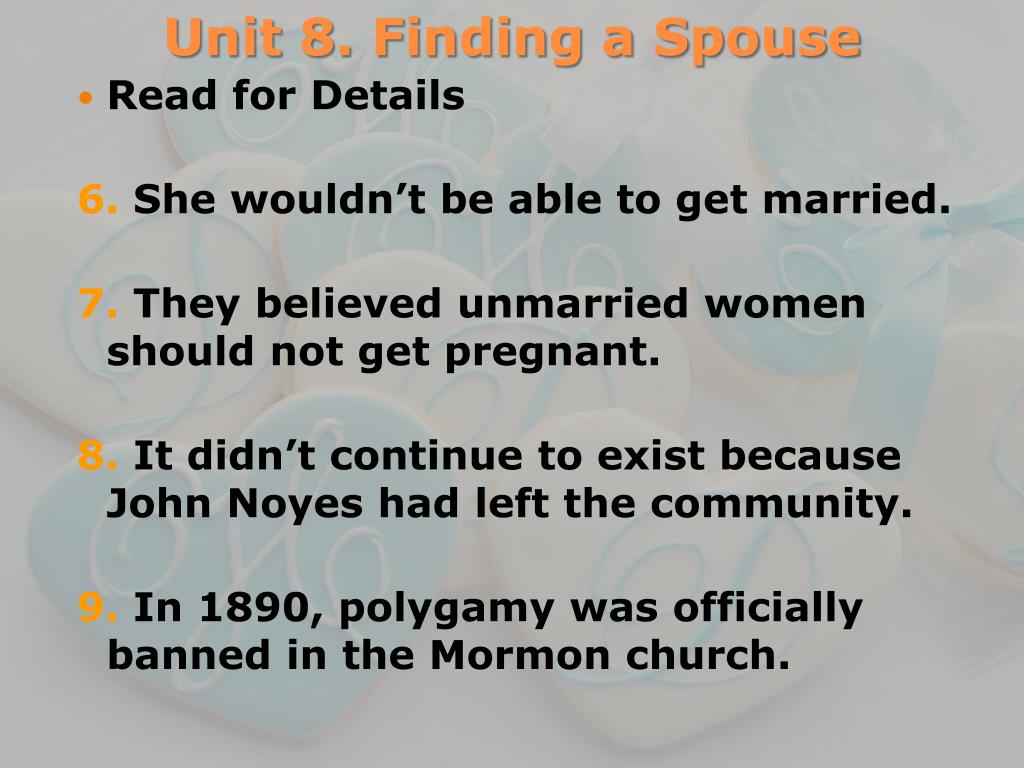 Unit 8. Finding a Spouse

• Read for Details

6. She wouldn’t be able to get married.

7. They believed unmarried women should not get pregnant.

8. It didn’t continue to exist because John Noyes had left the community.

9. In 1890, polygamy was officially banned in the Mormon church.